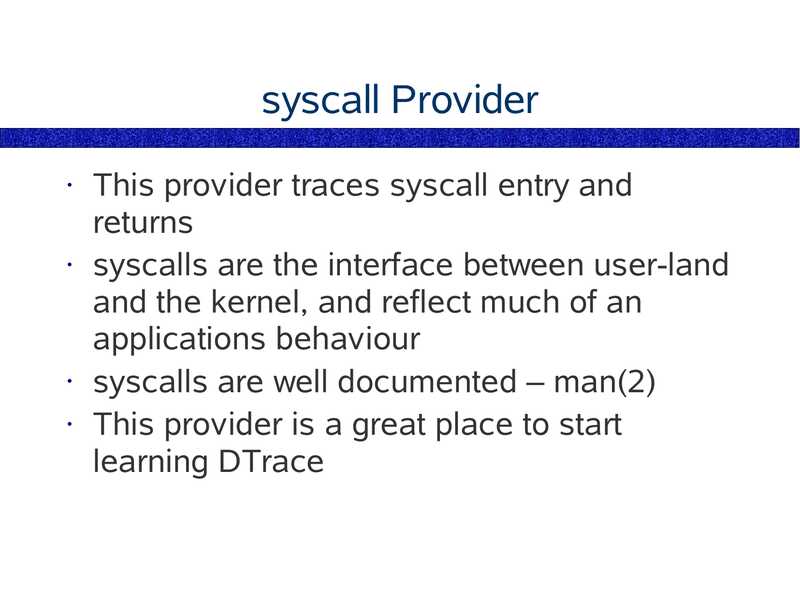 syscall Provider

· This provider traces syscall entry and returns
· syscalls are the interface between user-land and the kernel, and reflect much of an applications behaviour
· syscalls are well documented – man(2)
· This provider is a great place to start learning DTrace